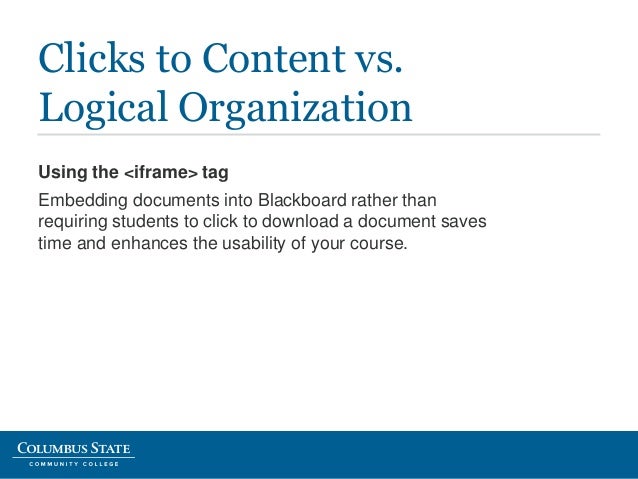 Clicks to Content vs. Logical Organization

Using the <iframe> tag

Embedding documents into Blackboard rather than requiring students to click to download a document saves time and enhances the usability of your course.

COLUMBUS STATE
COMMUNITY COLLEGE